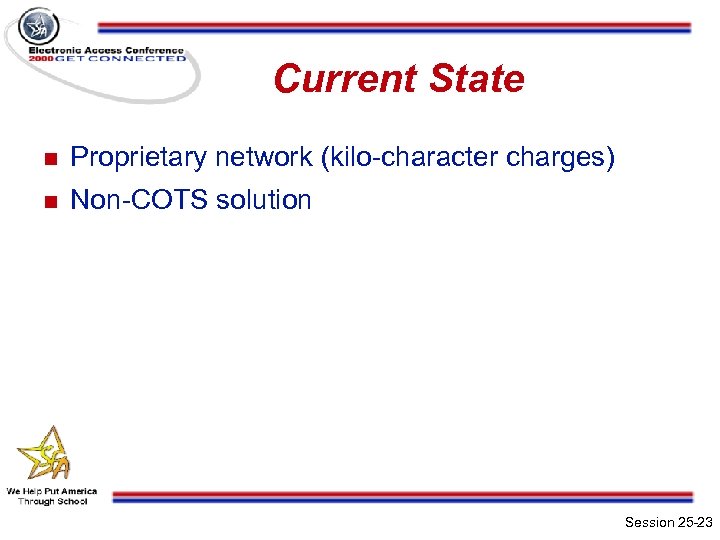 SFA
Electronic Access Conference
2000 GET CONNECTED

Current State

Proprietary network (kilo-character charges)
Non-COTS solution

SFA
We Help Put America Through School

Session 25-23